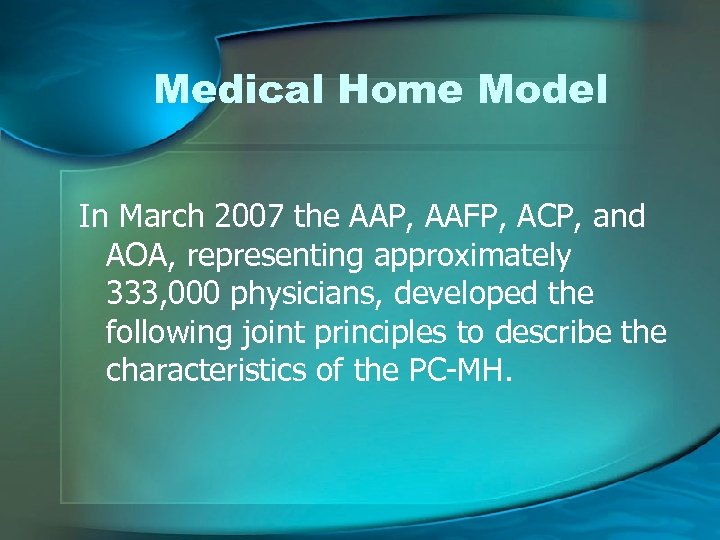 Medical Home Model

In March 2007 the AAP, AAFP, ACP, and AOA, representing approximately 333,000 physicians, developed the following joint principles to describe the characteristics of the PC-MH.